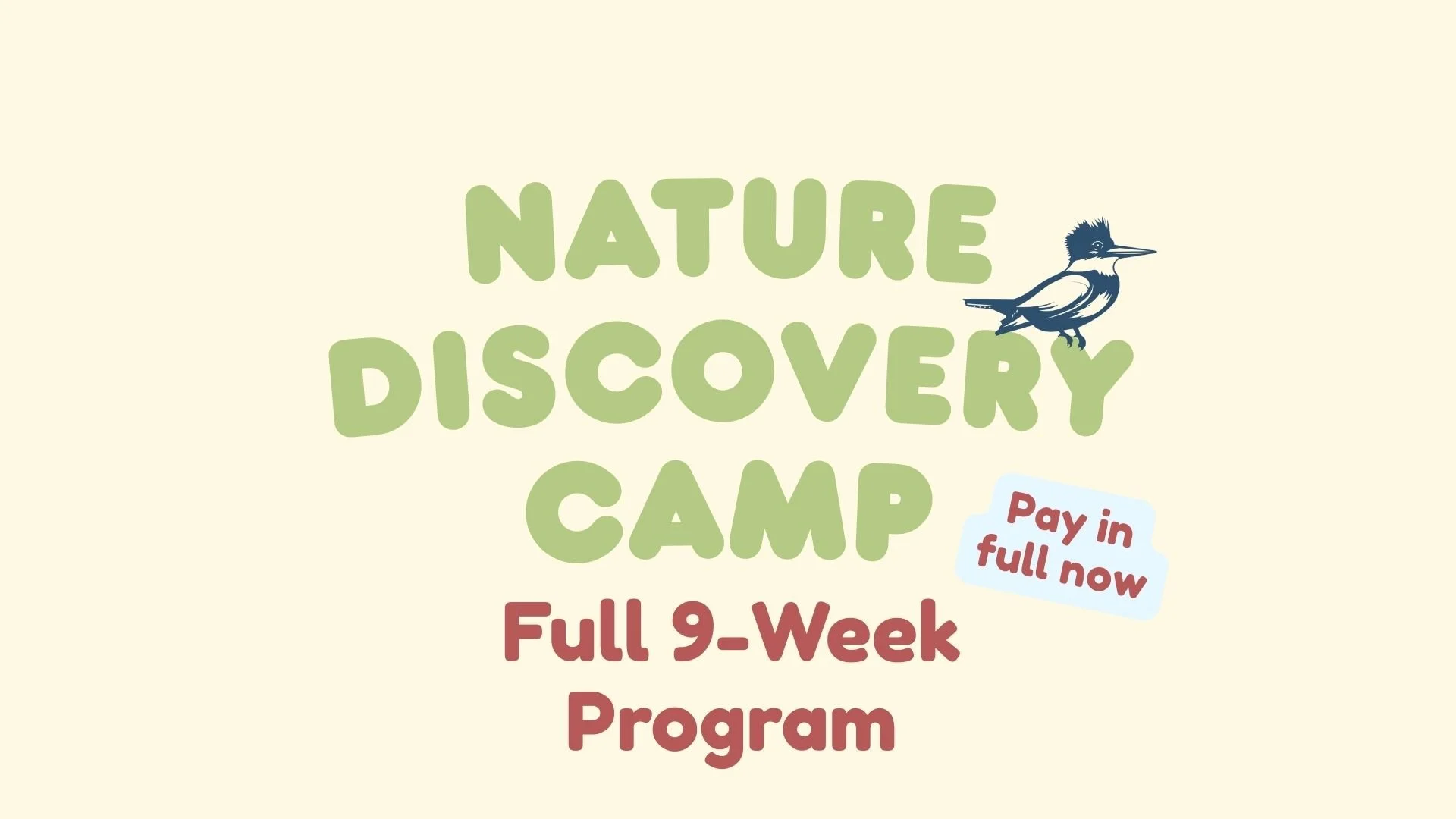 NATURE DISCOVERY CAMP

Pay in full now

Full 9-Week Program